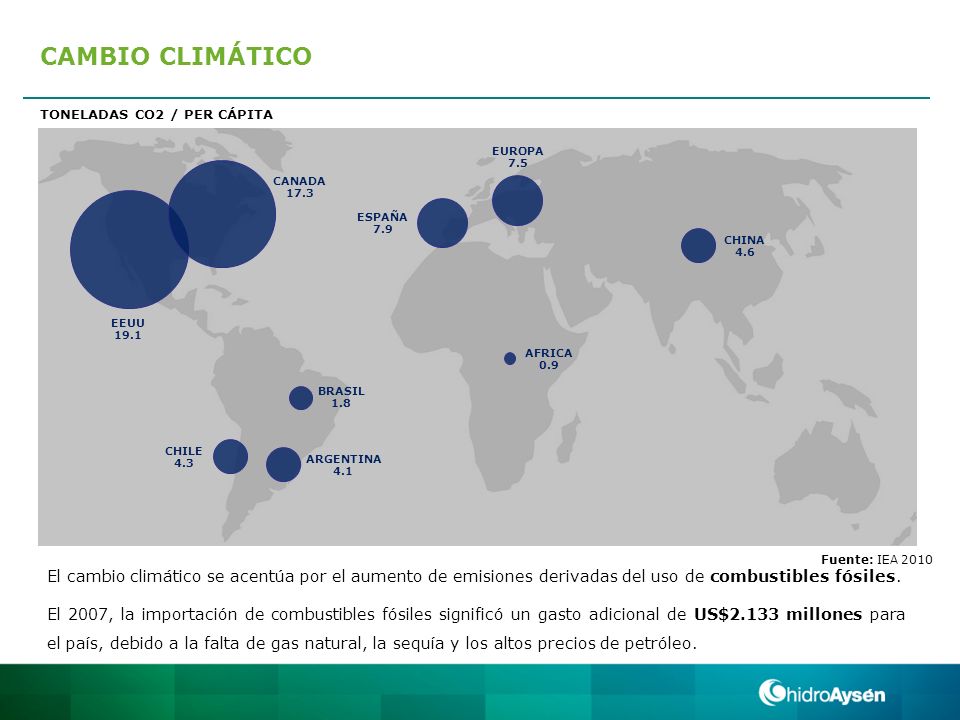 CAMBIO CLIMÁTICO

TONELADAS CO2 / PER CÁPITA

EUROPA
7.5

CANADA
17.3

ESPAÑA
7.9

CHINA
4.6

EEUU
19.1

AFRICA
0.9

BRASIL
1.8

CHILE
4.3

ARGENTINA
4.1

Fuente: IEA 2010

El cambio climático se acentúa por el aumento de emisiones derivadas del uso de combustibles fósiles.

El 2007, la importación de combustibles fósiles significó un gasto adicional de US$2.133 millones para el país, debido a la falta de gas natural, la sequía y los altos precios de petróleo.

hidroAysén